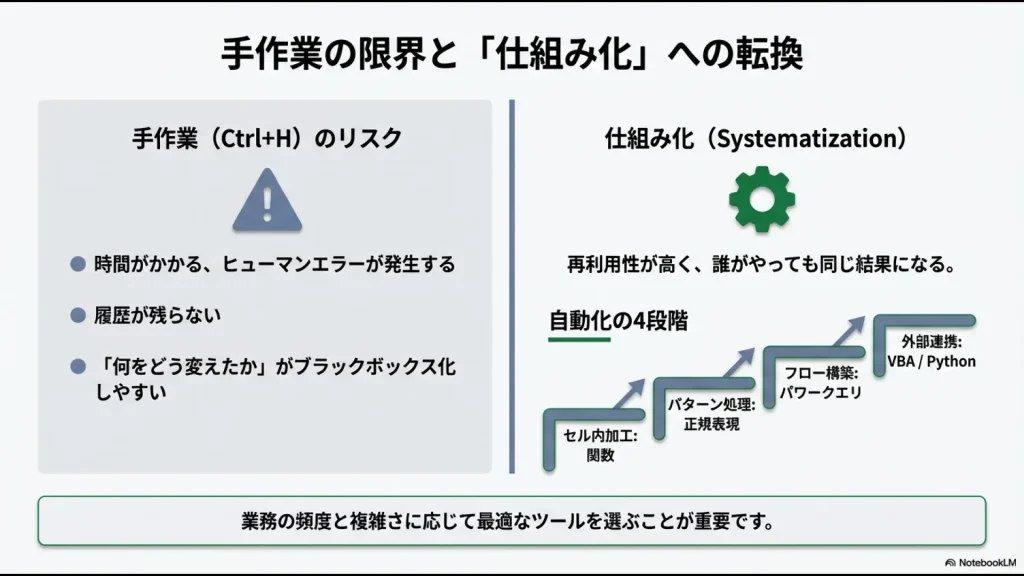 手作業の限界と「仕組み化」への転換

手作業（Ctrl+H）のリスク

● 時間がかかる、ヒューマンエラーが発生する

● 履歴が残らない

● 「何をどう変えたか」がブラックボックス化しやすい

仕組み化（Systematization）

再利用性が高く、誰がやっても同じ結果になる。

自動化の4段階

セル内加工: 関数

パターン処理: 正規表現

フロー構築: パワークエリ

外部連携: VBA / Python

業務の頻度と複雑さに応じて最適なツールを選ぶことが重要です。

NotebookLM